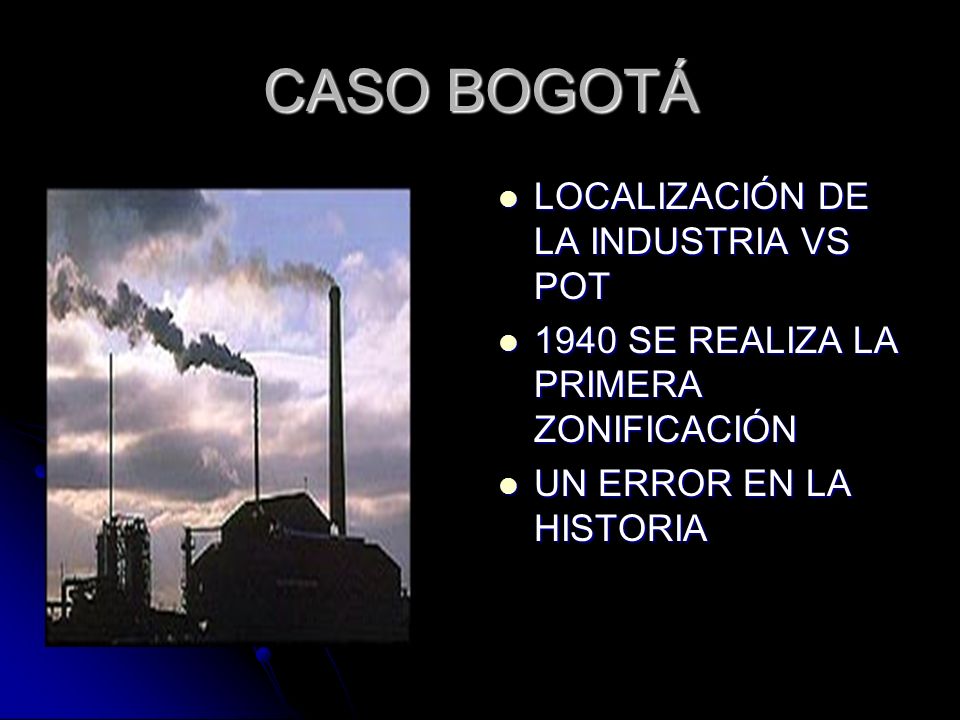 CASO BOGOTÁ

- LOCALIZACIÓN DE LA INDUSTRIA VS POT
- 1940 SE REALIZA LA PRIMERA ZONIFICACIÓN
- UN ERROR EN LA HISTORIA